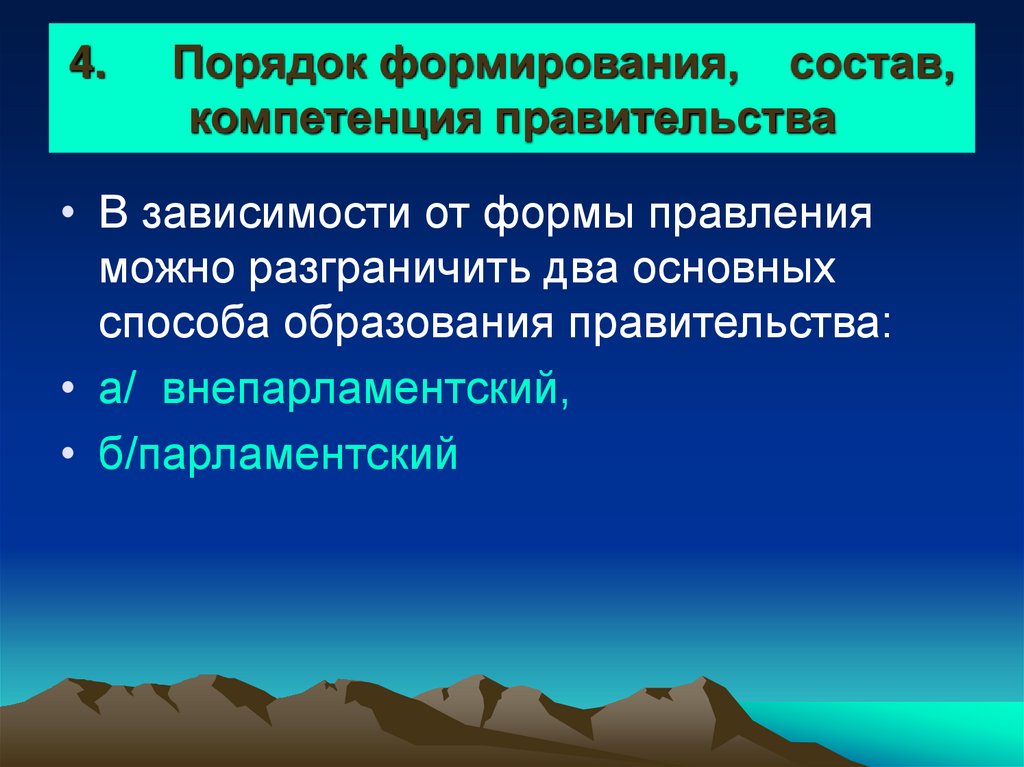 4. Порядок формирования, состав, компетенция правительства

• В зависимости от формы правления можно разграничить два основных способа образования правительства:
• а/ внепарламентский,
• б/парламентский